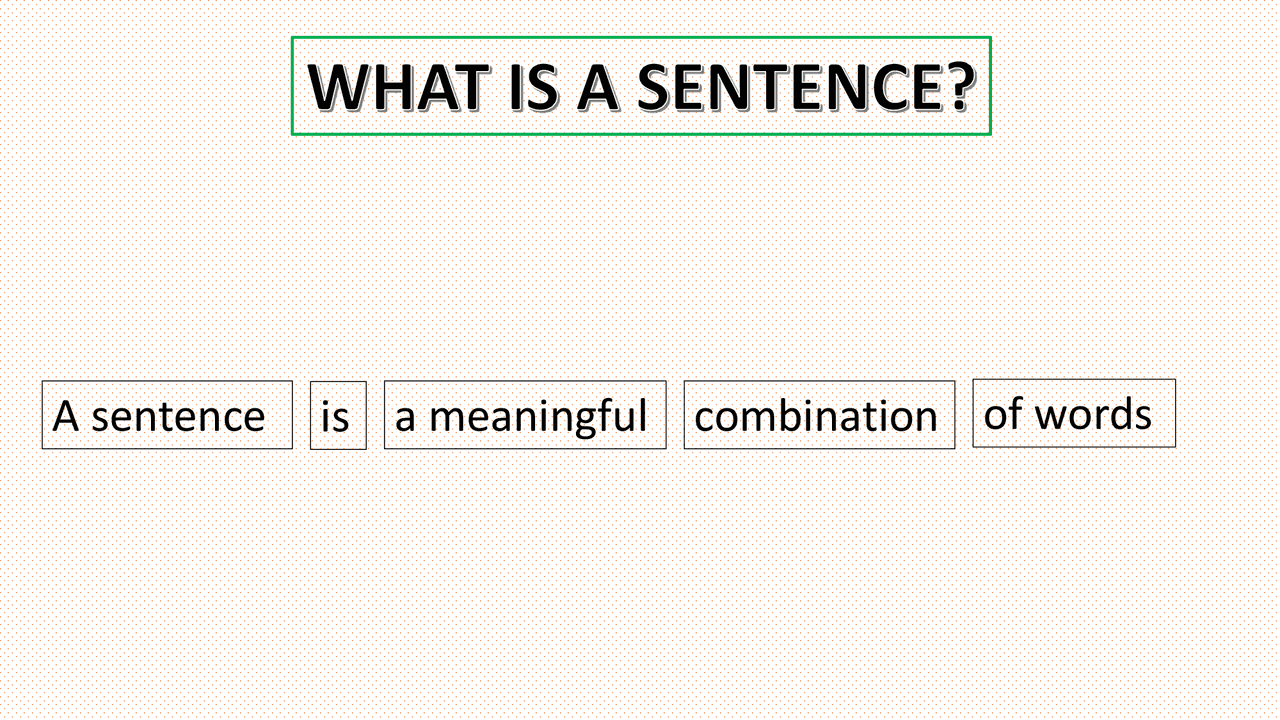 WHAT IS A SENTENCE?

A sentence is a meaningful combination of words